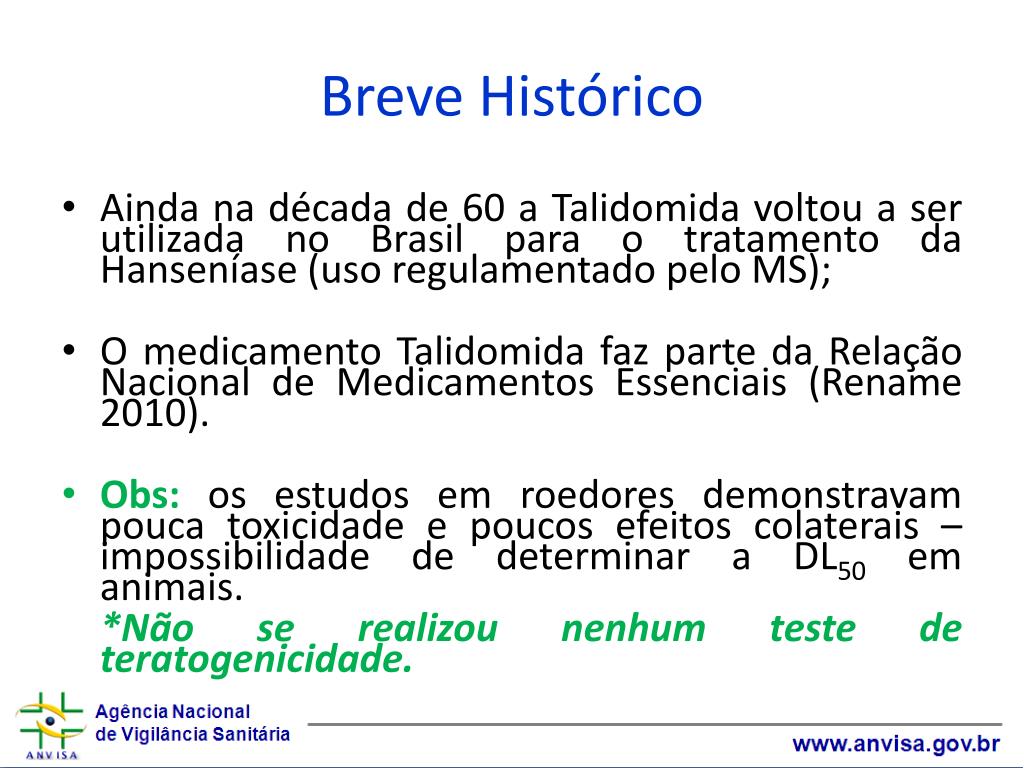 Breve Histórico

• Ainda na década de 60 a Talidomida voltou a ser utilizada no Brasil para o tratamento da Hanseníase (uso regulamentado pelo MS);

• O medicamento Talidomida faz parte da Relação Nacional de Medicamentos Essenciais (Rename 2010).

• Obs: os estudos em roedores demonstravam pouca toxicidade e poucos efeitos colaterais – impossibilidade de determinar a $DL_{50}$ em animais.

*Não se realizou nenhum teste de teratogenicidade.

ANVISA

Agência Nacional de Vigilância Sanitária

www.anvisa.gov.br